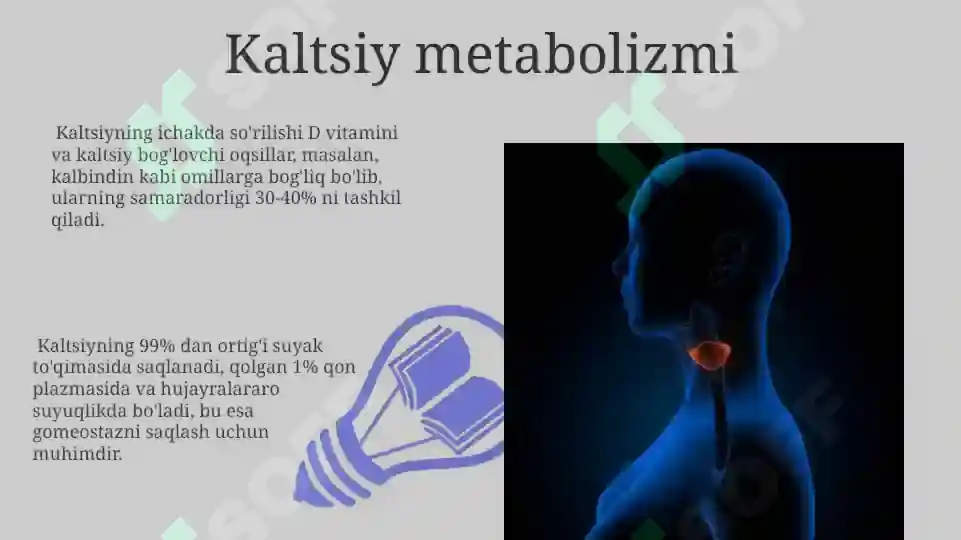 Kaltsiy metabolizmi

Kaltsiyning ichakda so'rilishi D vitamini va kaltsiy bog'lovchi oqsillar, masalan, kalbindin kabi omillarga bog'liq bo'lib, ularning samaradorligi 30-40% ni tashkil qiladi.

Kaltsiyning 99% dan ortig'i suyak to'qimasida saqlanadi, qolgan 1% qon plazmasida va hujayralararo suyuqlikda bo'ladi, bu esa gomeostazni saqlash uchun muhimdir.